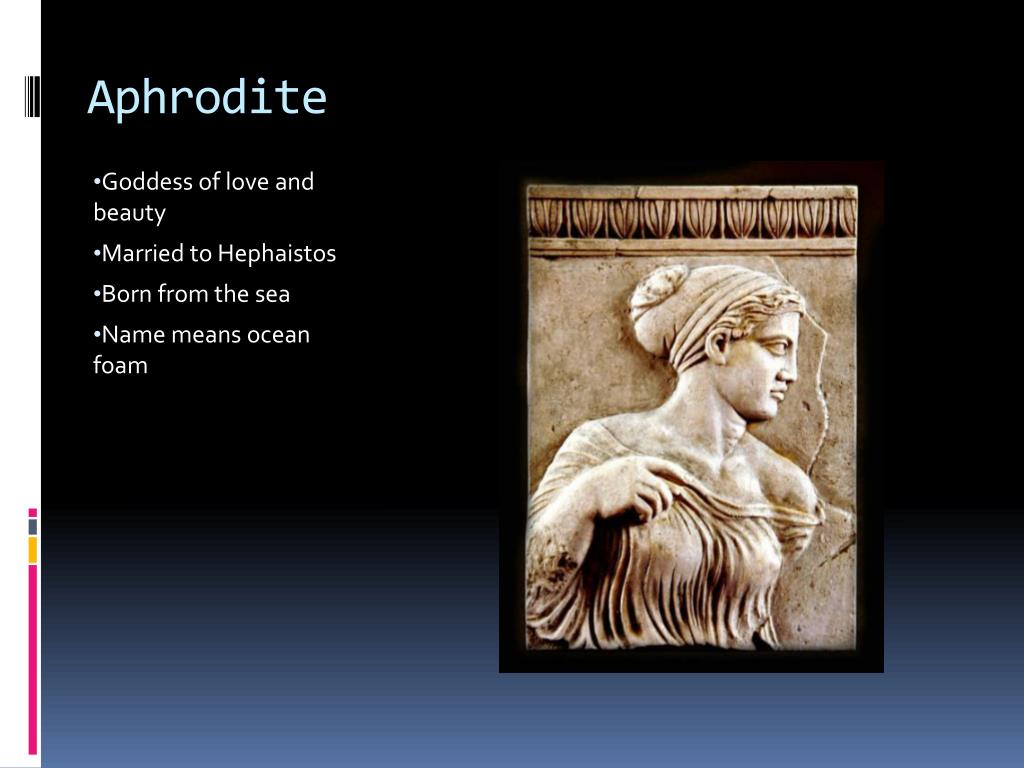 Aphrodite

•Goddess of love and beauty

•Married to Hephaistos

•Born from the sea

•Name means ocean foam